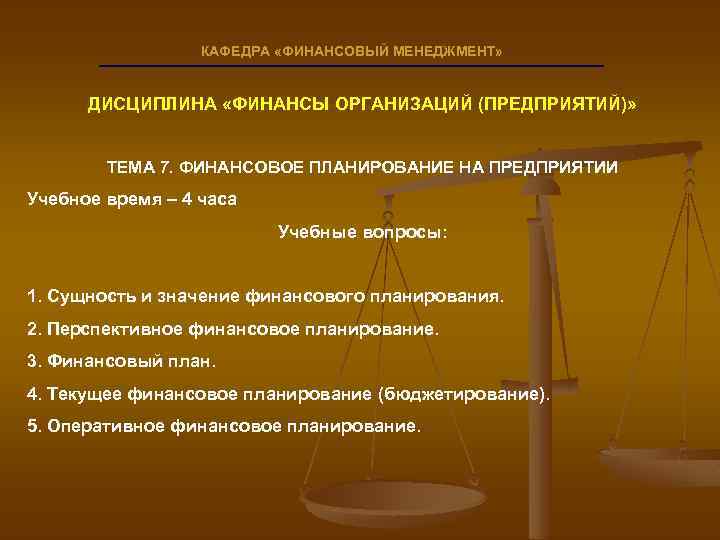 КАФЕДРА «ФИНАНСОВЫЙ МЕНЕДЖМЕНТ»

ДИСЦИПЛИНА «ФИНАНСЫ ОРГАНИЗАЦИЙ (ПРЕДПРИЯТИЙ)»

ТЕМА 7. ФИНАНСОВОЕ ПЛАНИРОВАНИЕ НА ПРЕДПРИЯТИИ

Учебное время – 4 часа

Учебные вопросы:

1. Сущность и значение финансового планирования.
2. Перспективное финансовое планирование.
3. Финансовый план.
4. Текущее финансовое планирование (бюджетирование).
5. Оперативное финансовое планирование.